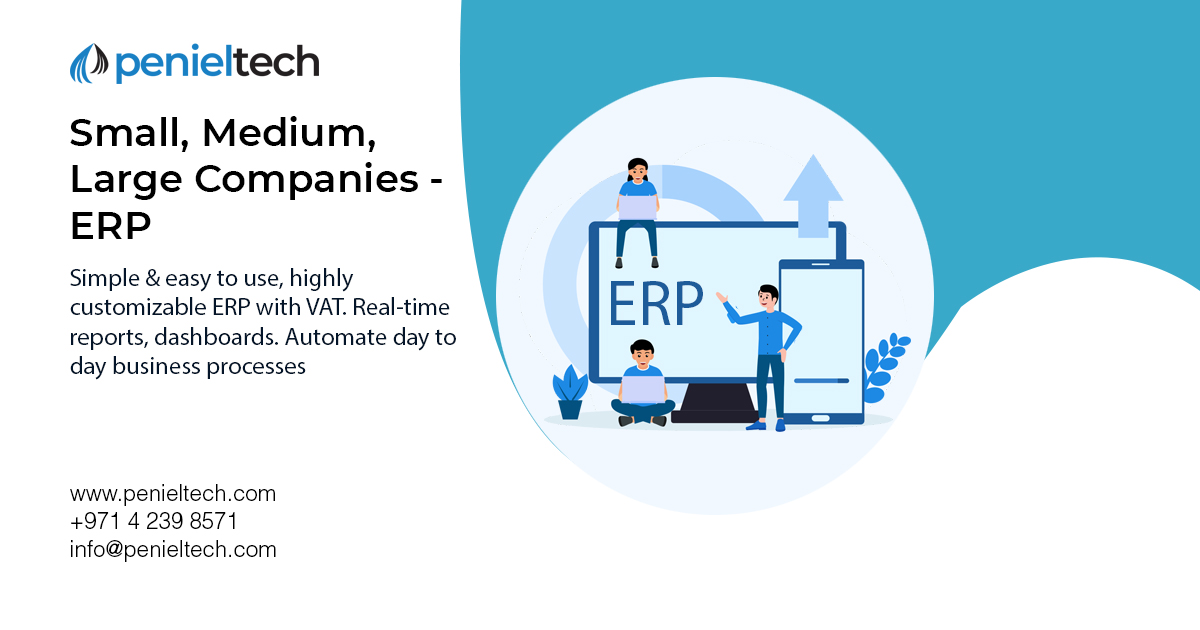 penieltech

Small, Medium, Large Companies - ERP

Simple & easy to use, highly customizable ERP with VAT. Real-time reports, dashboards. Automate day to day business processes

ERP

www.penieltech.com
+971 4 239 8571
info@penieltech.com